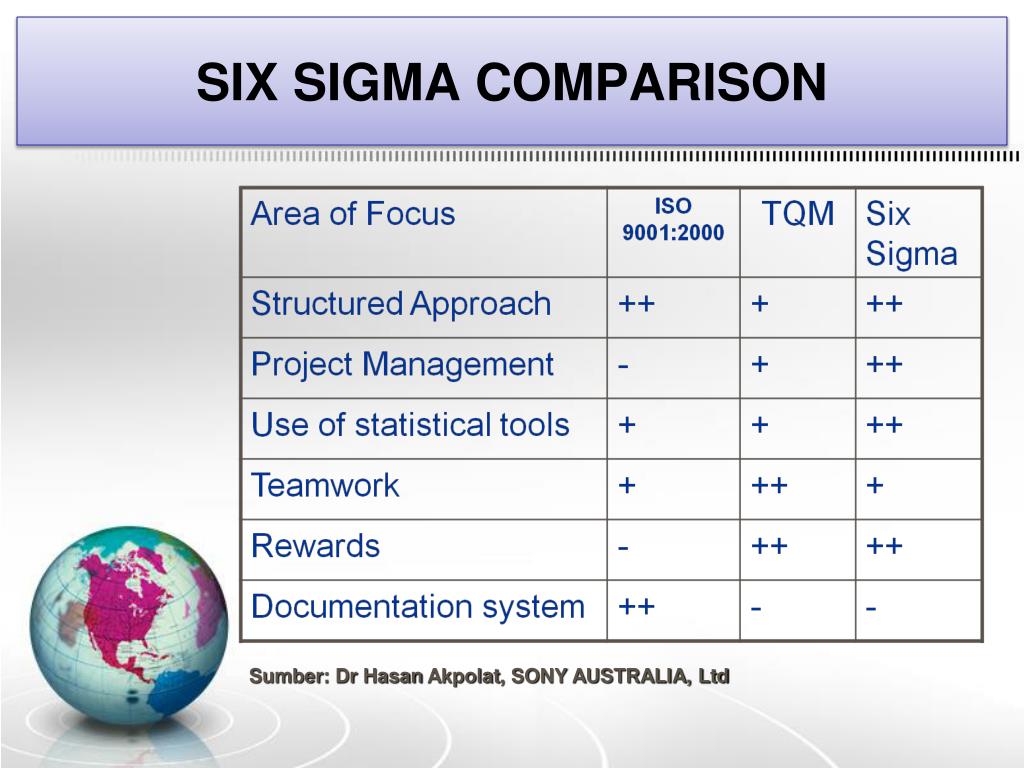 SIX SIGMA COMPARISON

| Area of Focus | ISO 9001:2000 | TQM | Six Sigma |
|---|---|---|---|
| Structured Approach | ++ | + | ++ |
| Project Management | - | + | ++ |
| Use of statistical tools | + | + | ++ |
| Teamwork | + | ++ | + |
| Rewards | - | ++ | ++ |
| Documentation system | ++ | - | - |

Sumber: Dr Hasan Akpolat, SONY AUSTRALIA, Ltd